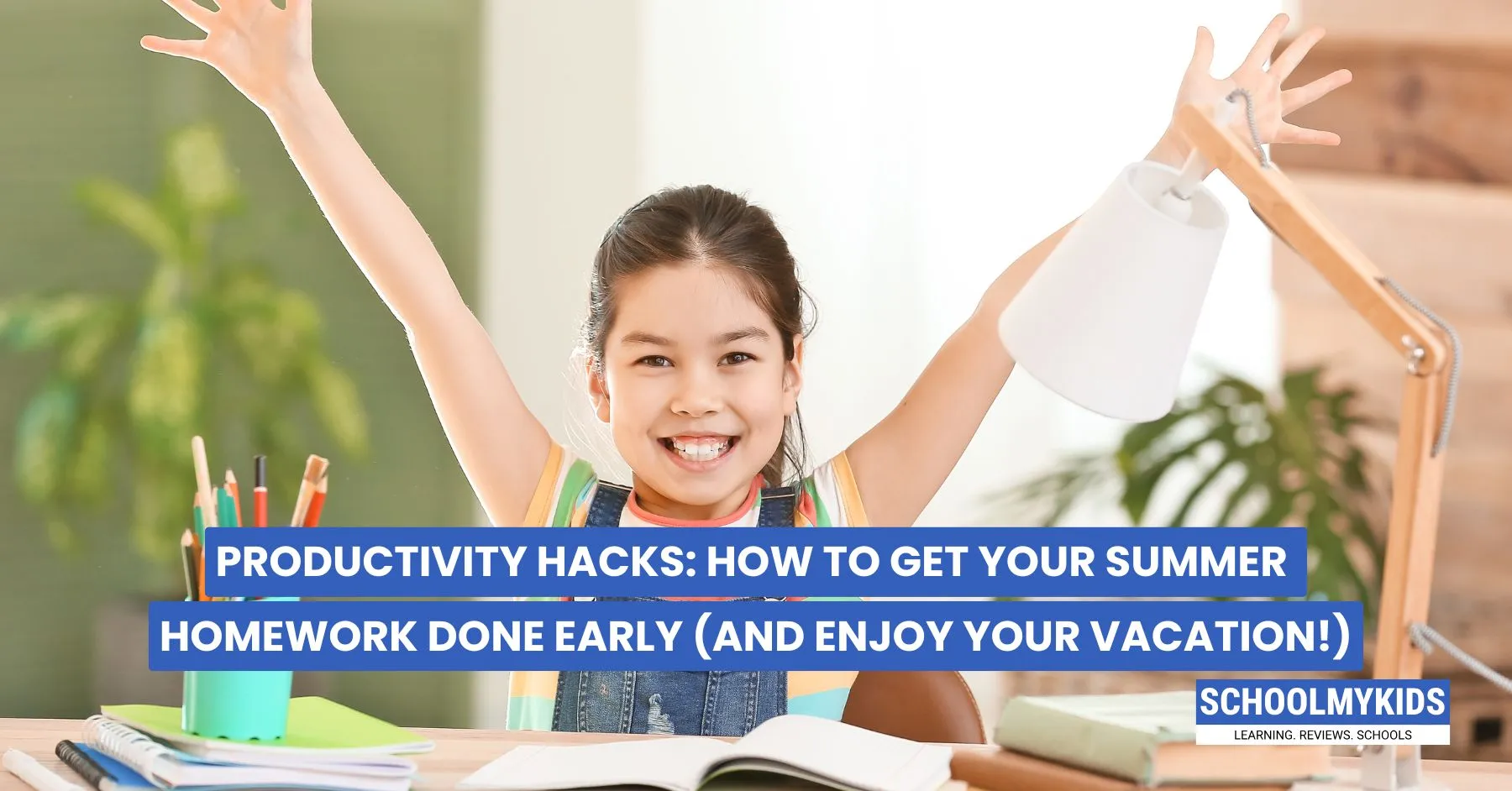 PRODUCTIVITY HACKS: HOW TO GET YOUR SUMMER HOMEWORK DONE EARLY (AND ENJOY YOUR VACATION!)

SCHOOLMYKIDS
LEARNING. REVIEWS. SCHOOLS